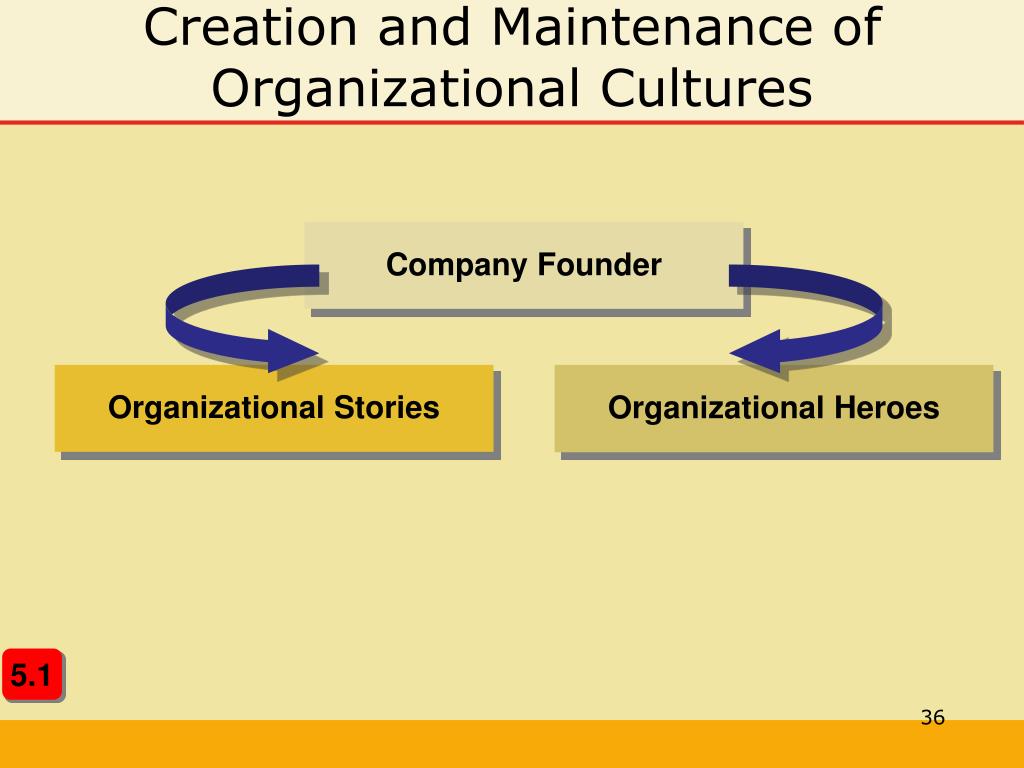 Creation and Maintenance of Organizational Cultures

Company Founder

Organizational Stories

Organizational Heroes

5.1

36